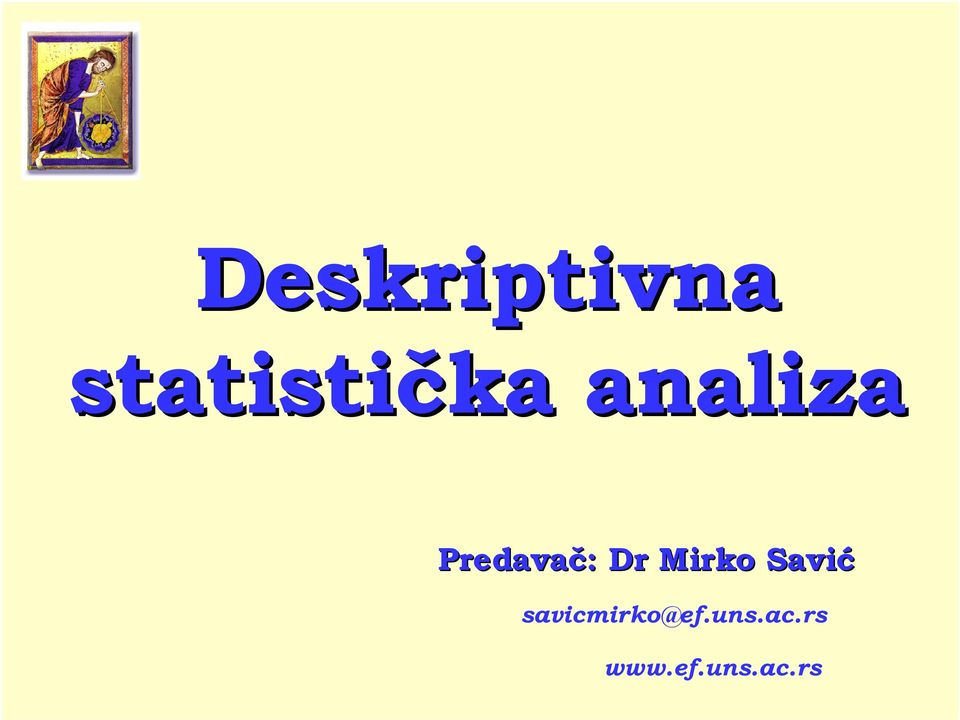 Deskriptivna statistička analiza

Predavač: Dr Mirko Savić

savicmirko@ef.uns.ac.rs

www.ef.uns.ac.rs